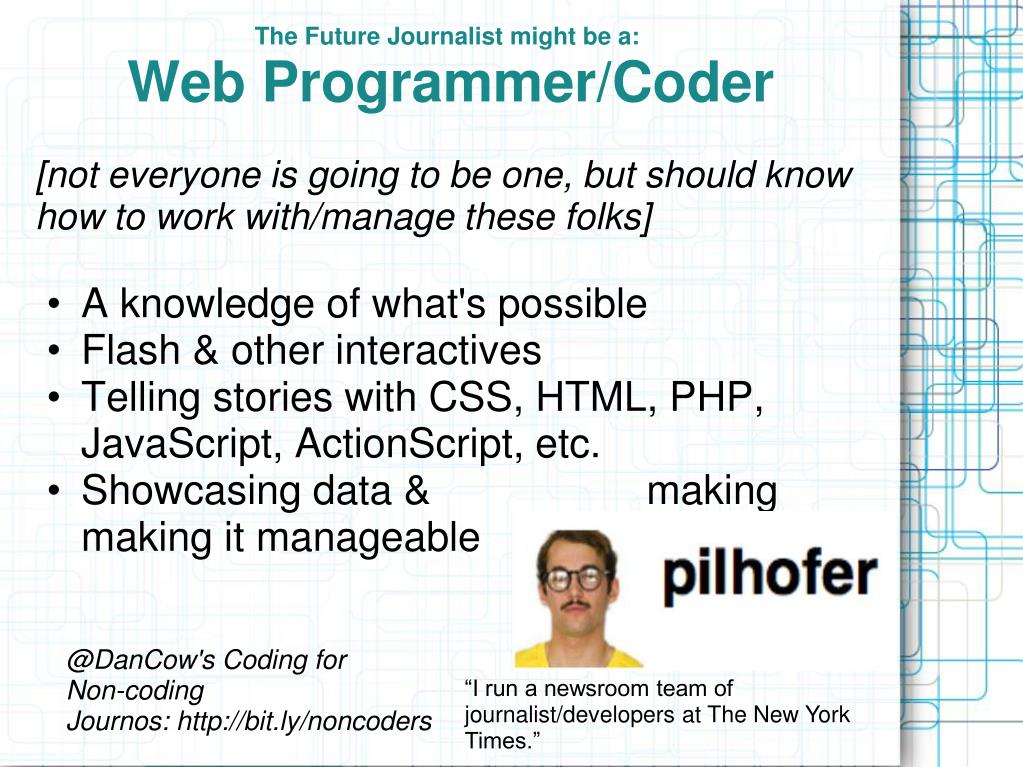 The Future Journalist might be a:
Web Programmer/Coder

[not everyone is going to be one, but should know how to work with/manage these folks]

• A knowledge of what's possible
• Flash & other interactives
• Telling stories with CSS, HTML, PHP, JavaScript, ActionScript, etc.
• Showcasing data & making making it manageable

pilhofer

@DanCow's Coding for Non-coding Journos: http://bit.ly/noncoders

“I run a newsroom team of journalist/developers at The New York Times.”